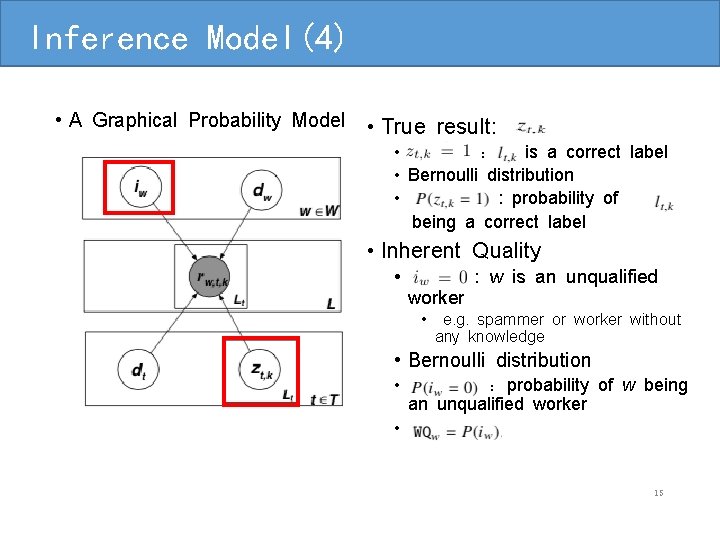 Inference Model (4)

• A Graphical Probability Model

$i_w$

$d_w$

$w \in W$

$r_{w,t,k}$

$L_t$

$L$

$d_t$

$z_{t,k}$

$L_t$

$t \in T$

• True result: $z_{t,k}$

• $z_{t,k} = 1$ : $l_{t,k}$ is a correct label

• Bernoulli distribution

• $P(z_{t,k} = 1)$ : probability of $l_{t,k}$ being a correct label

• Inherent Quality

• $i_w = 0$ : w is an unqualified worker

• e.g. spammer or worker without any knowledge

• Bernoulli distribution

• $P(i_w = 0)$ : probability of w being an unqualified worker

• $WQ_w = P(i_w)$.

15